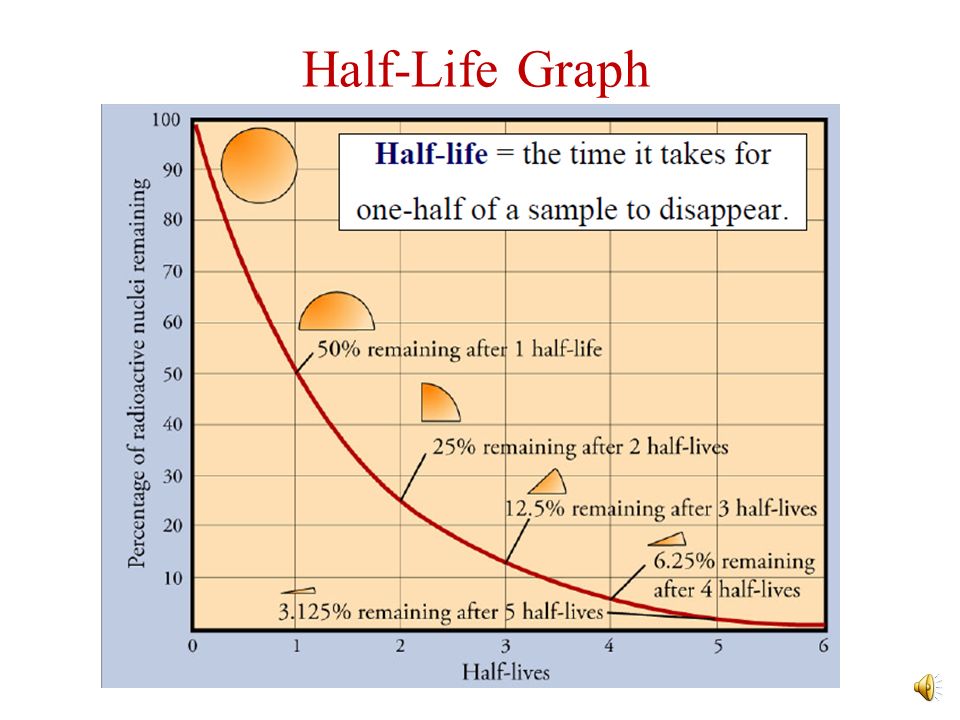 Half-Life Graph

Half-life = the time it takes for one-half of a sample to disappear.

Percentage of radioactive nuclei remaining

100
90
80
70
60
50
40
30
20
10

50% remaining after 1 half-life

25% remaining after 2 half-lives

12.5% remaining after 3 half-lives

6.25% remaining after 4 half-lives

3.125% remaining after 5 half-lives

0 1 2 3 4 5 6

Half-lives